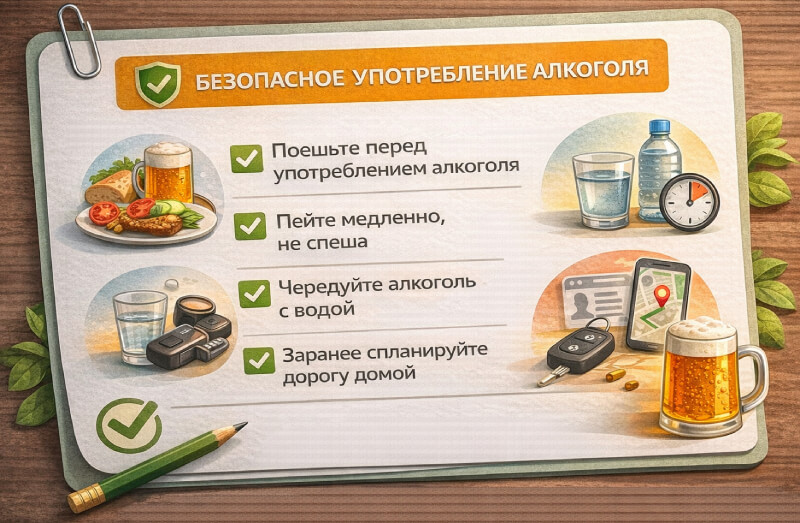 БЕЗОПАСНОЕ УПОТРЕБЛЕНИЕ АЛКОГОЛЯ

Поешьте перед употреблением алкоголя

Пейте медленно, не спеша

Чередуйте алкоголь с водой

Заранее спланируйте дорогу домой